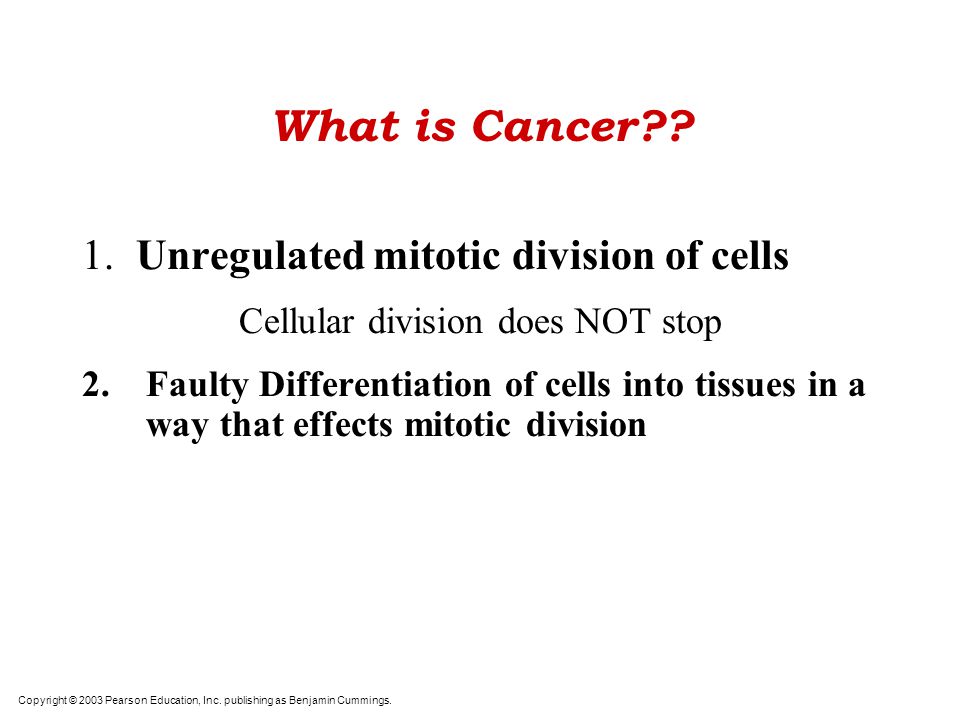 What is Cancer??

1. Unregulated mitotic division of cells

Cellular division does NOT stop

2. Faulty Differentiation of cells into tissues in a way that effects mitotic division

Copyright © 2003 Pearson Education, Inc. publishing as Benjamin Cummings.